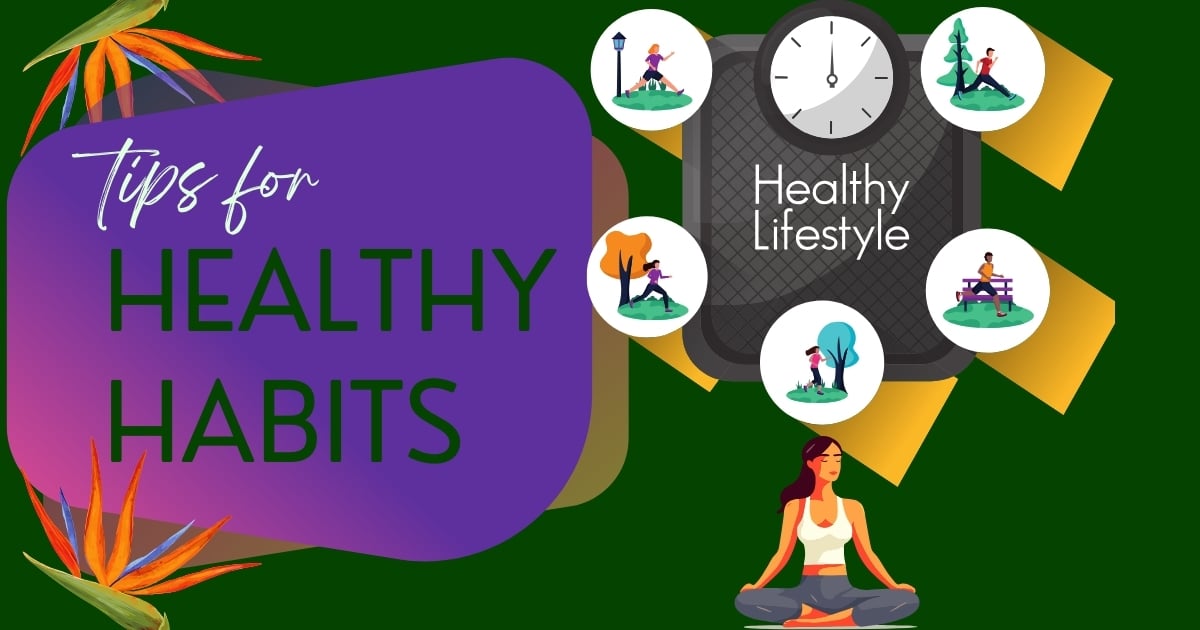 tips for
HEALTHY
HABITS

Healthy
Lifestyle